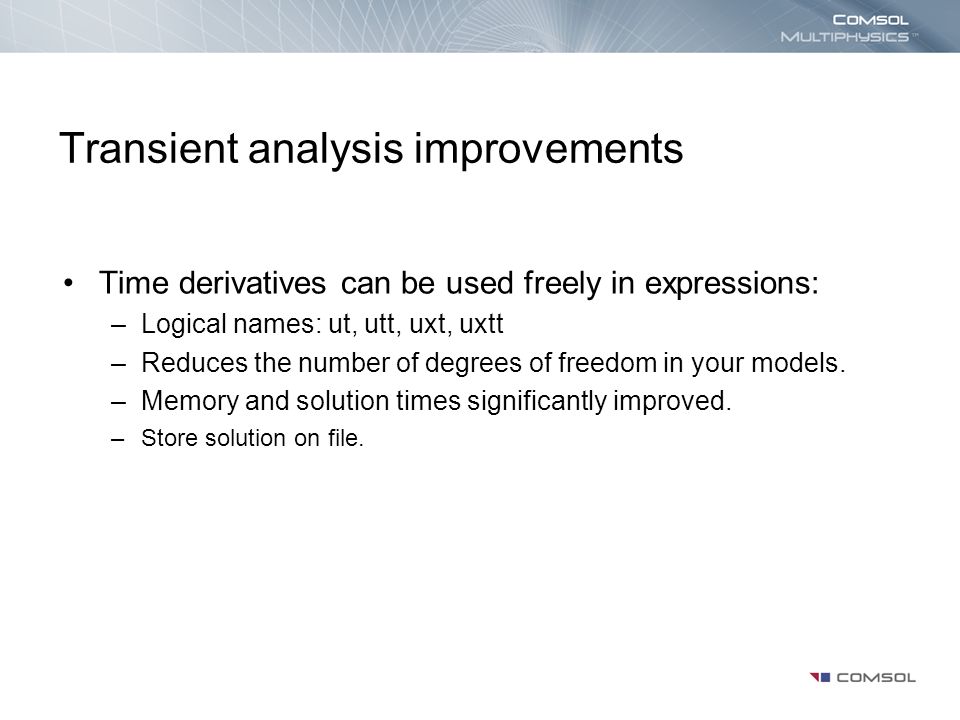 COMSOL MULTIPHYSICS™

Transient analysis improvements

• Time derivatives can be used freely in expressions:
– Logical names: ut, utt, uxt, uxtt
– Reduces the number of degrees of freedom in your models.
– Memory and solution times significantly improved.
– Store solution on file.

COMSOL